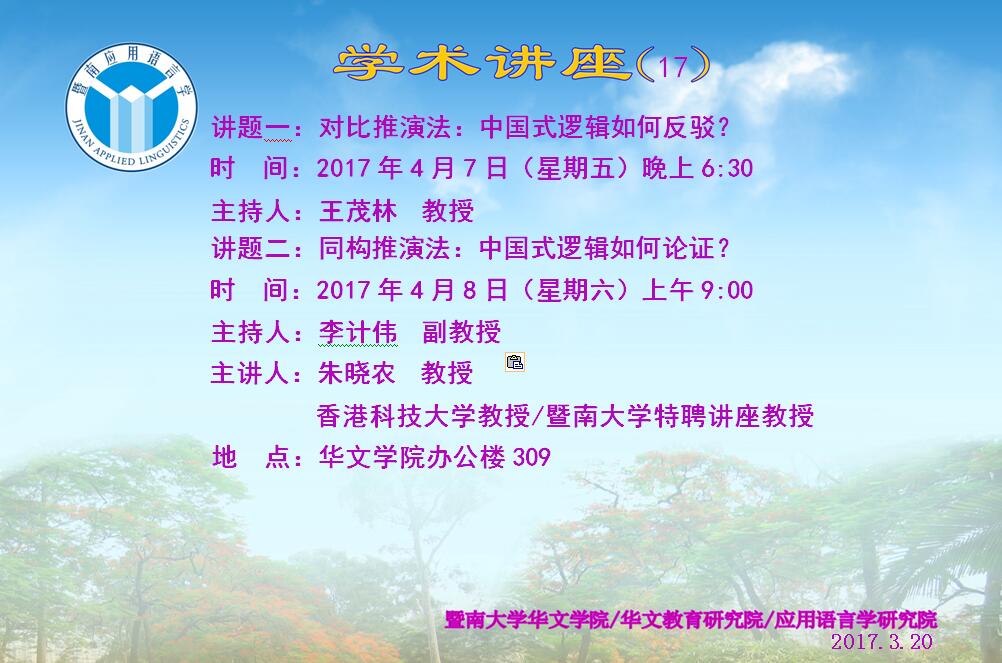 暨南应用语言学
JINAN APPLIED LINGUISTICS

学术讲座（17）

讲题一：对比推演法：中国式逻辑如何反驳？
时　间：2017 年 4 月 7 日（星期五）晚上 6:30
主持人：王茂林　教授
讲题二：同构推演法：中国式逻辑如何论证？
时　间：2017 年 4 月 8 日（星期六）上午 9:00
主持人：李计伟　副教授
主讲人：朱晓农　教授
香港科技大学教授/暨南大学特聘讲座教授
地　点：华文学院办公楼 309

暨南大学华文学院/华文教育研究院/应用语言学研究院
2017.3.20